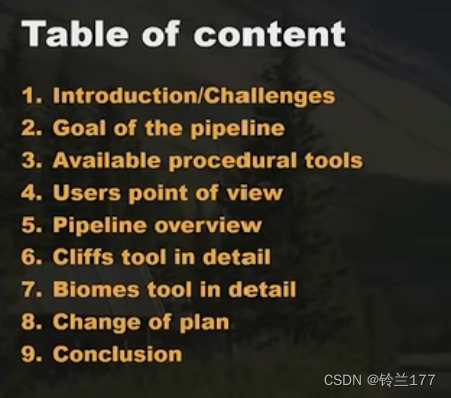 Table of content

1. Introduction/Challenges
2. Goal of the pipeline
3. Available procedural tools
4. Users point of view
5. Pipeline overview
6. Cliffs tool in detail
7. Biomes tool in detail
8. Change of plan
9. Conclusion

CSDN @铃兰177